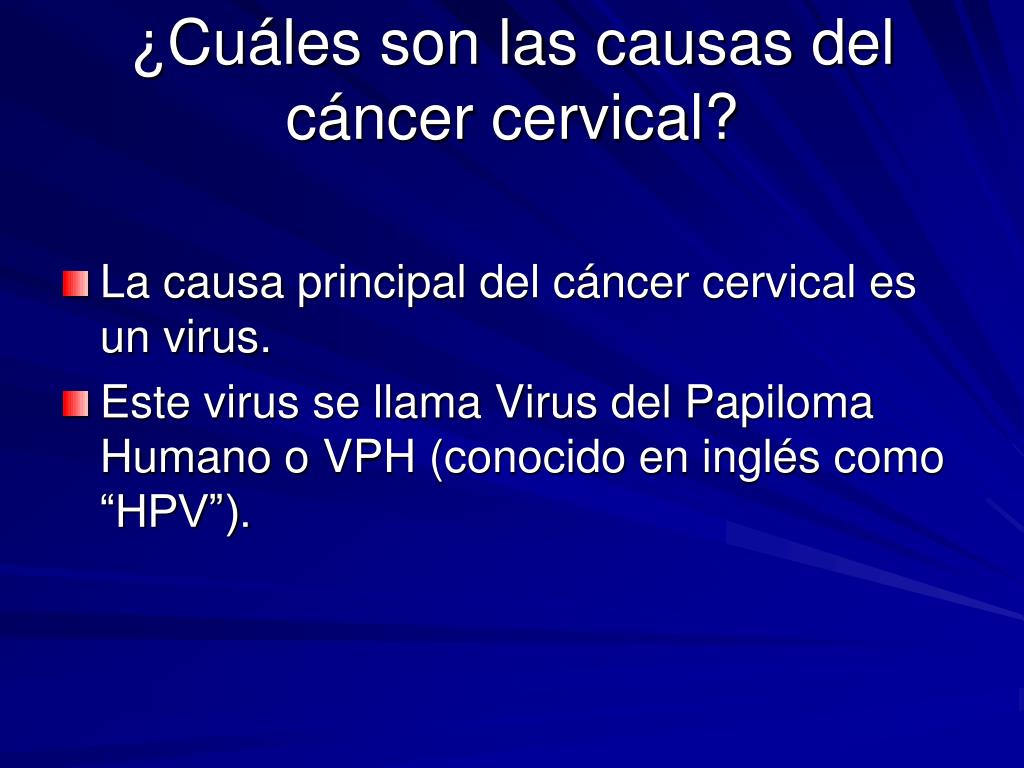 ¿Cuáles son las causas del cáncer cervical?

La causa principal del cáncer cervical es un virus.

Este virus se llama Virus del Papiloma Humano o VPH (conocido en inglés como “HPV”).